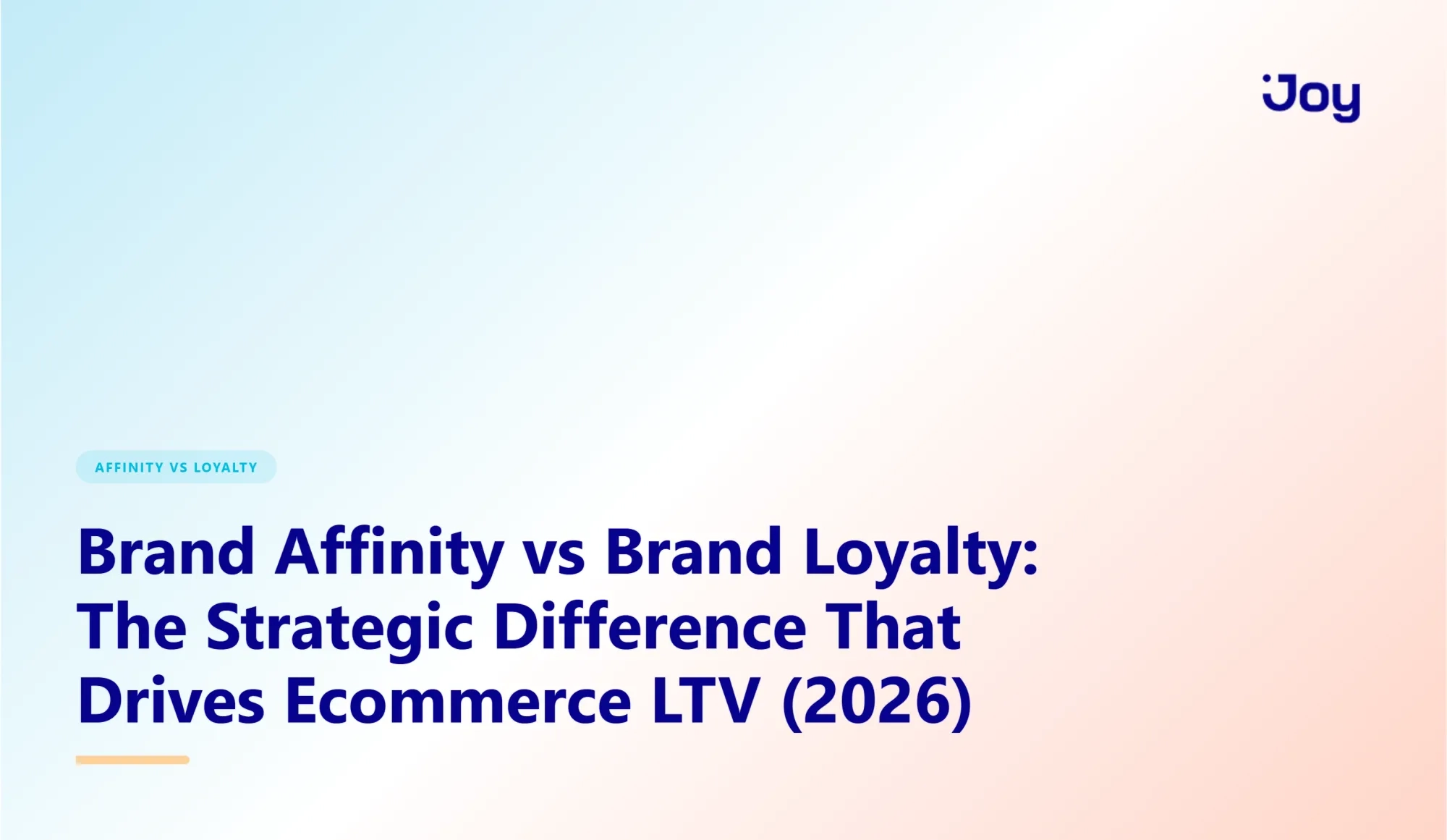 Joy

AFFINITY VS LOYALTY

Brand Affinity vs Brand Loyalty: The Strategic Difference That Drives Ecommerce LTV (2026)